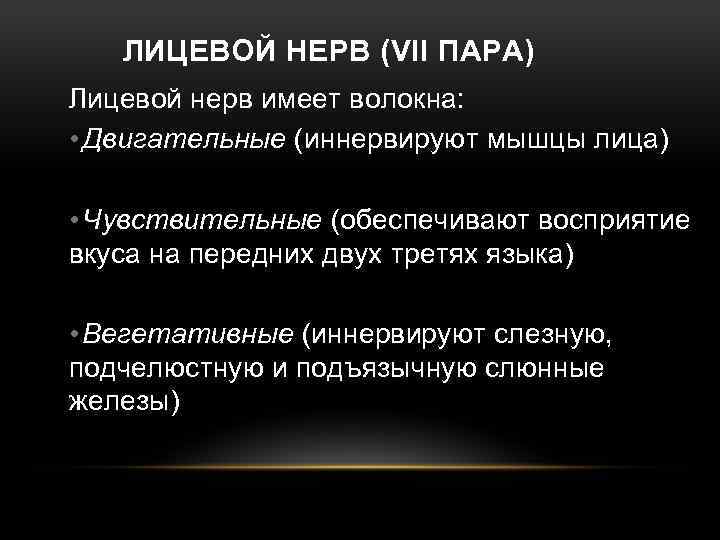 ЛИЦЕВОЙ НЕРВ (VII ПАРА)

Лицевой нерв имеет волокна:

•Двигательные (иннервируют мышцы лица)

•Чувствительные (обеспечивают восприятие вкуса на передних двух третях языка)

•Вегетативные (иннервируют слезную, подчелюстную и подъязычную слюнные железы)